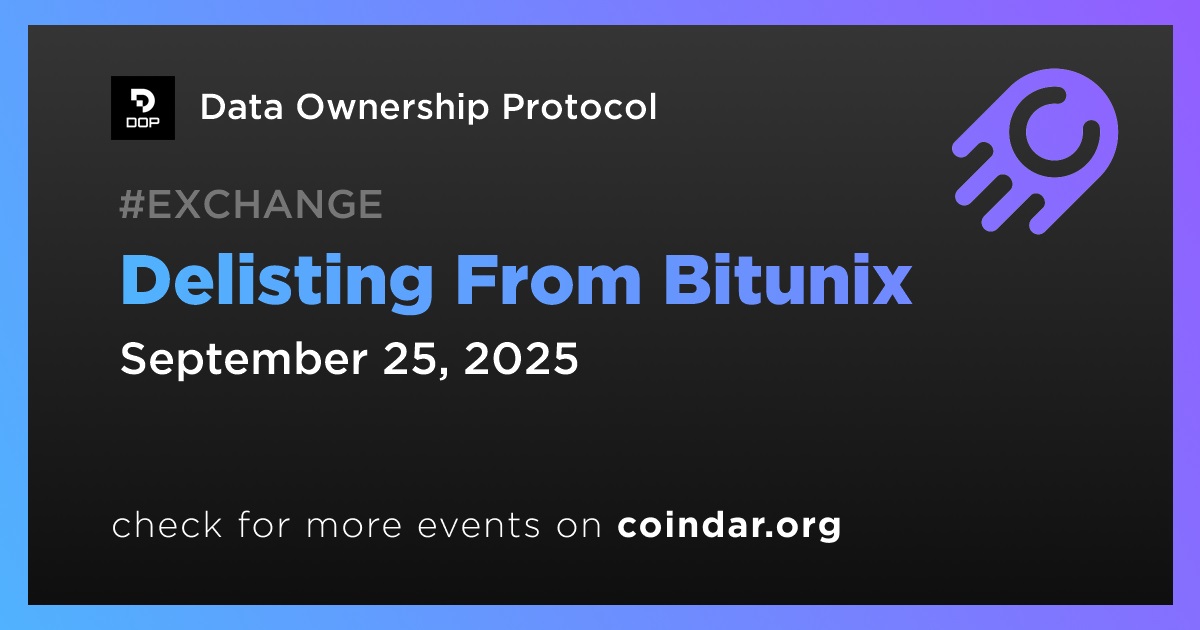 DOP

Data Ownership Protocol

#EXCHANGE

Delisting From Bitunix

September 25, 2025

check for more events on coindar.org